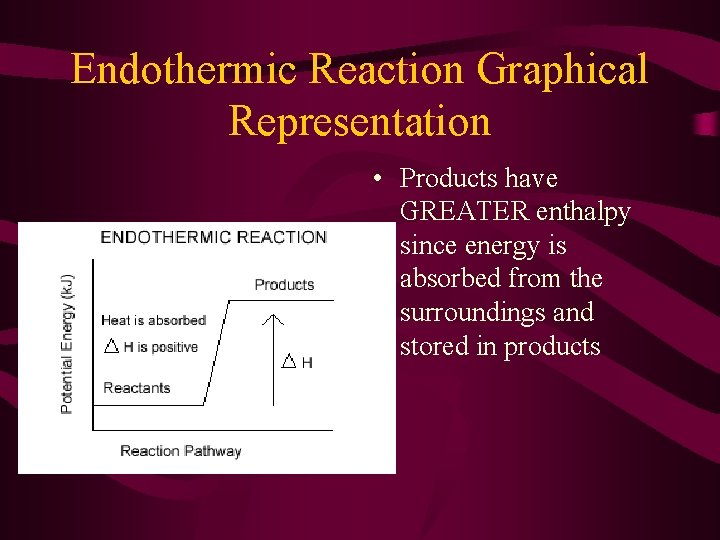 Endothermic Reaction Graphical Representation

• Products have GREATER enthalpy since energy is absorbed from the surroundings and stored in products

ENDOTHERMIC REACTION

Potential Energy (kJ)

Products

Heat is absorbed

$\Delta$ H is positive

$\Delta$ H

Reactants

Reaction Pathway